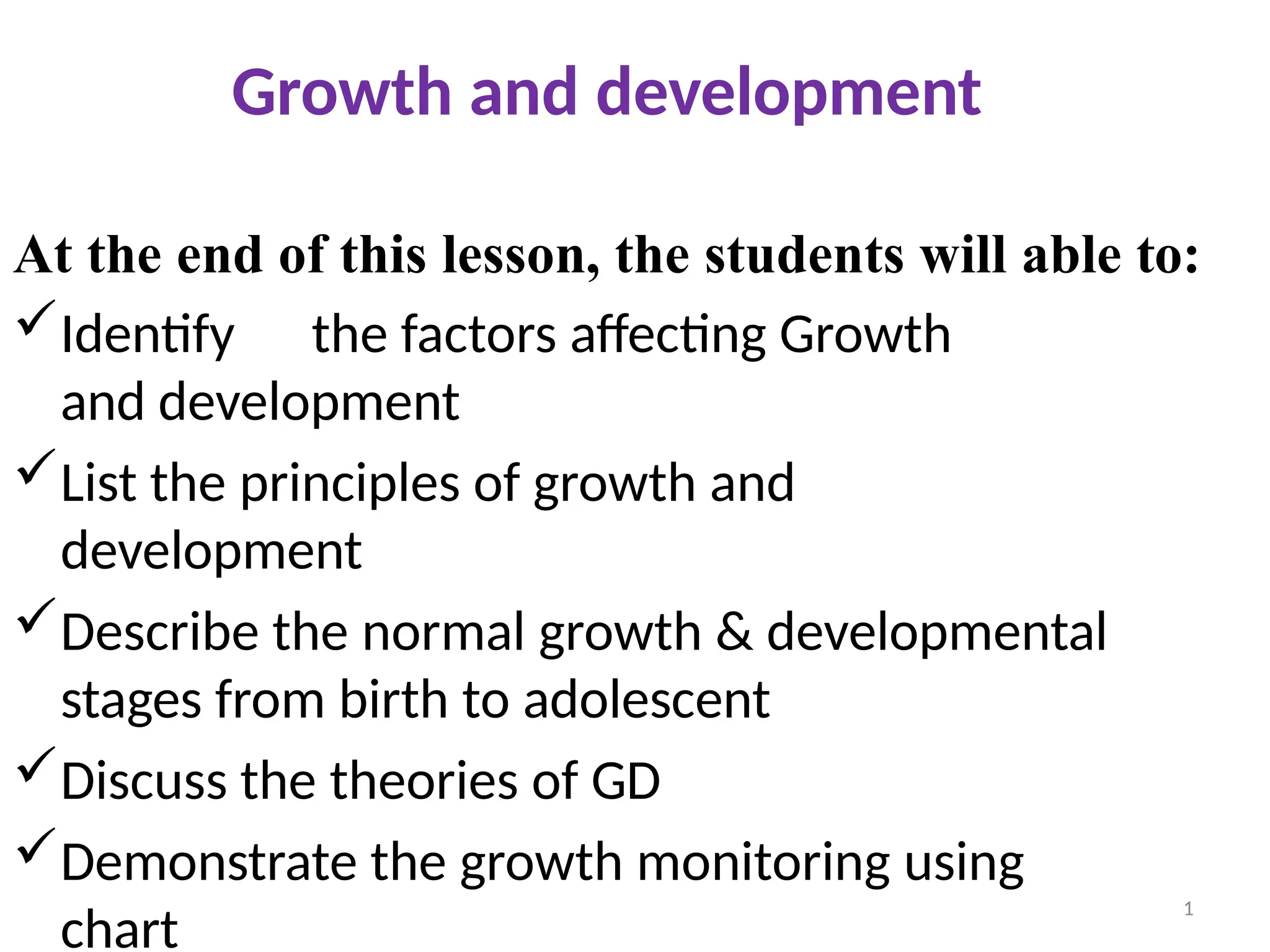 Growth and development

At the end of this lesson, the students will able to:

✓ Identify the factors affecting Growth and development

✓ List the principles of growth and development

✓ Describe the normal growth & developmental stages from birth to adolescent

✓ Discuss the theories of GD

✓ Demonstrate the growth monitoring using chart

1